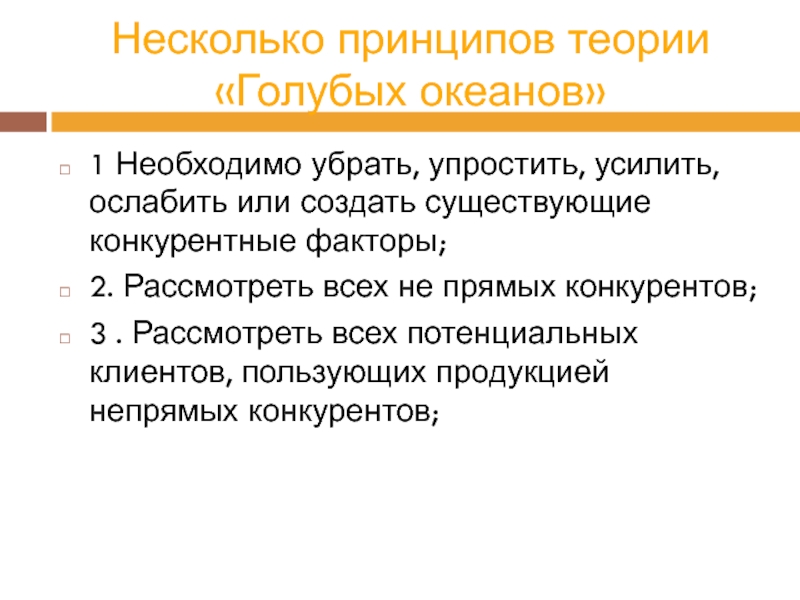 Несколько принципов теории «Голубых океанов»

1 Необходимо убрать, упростить, усилить, ослабить или создать существующие конкурентные факторы;

2. Рассмотреть всех не прямых конкурентов;

3 . Рассмотреть всех потенциальных клиентов, пользующих продукцией непрямых конкурентов;